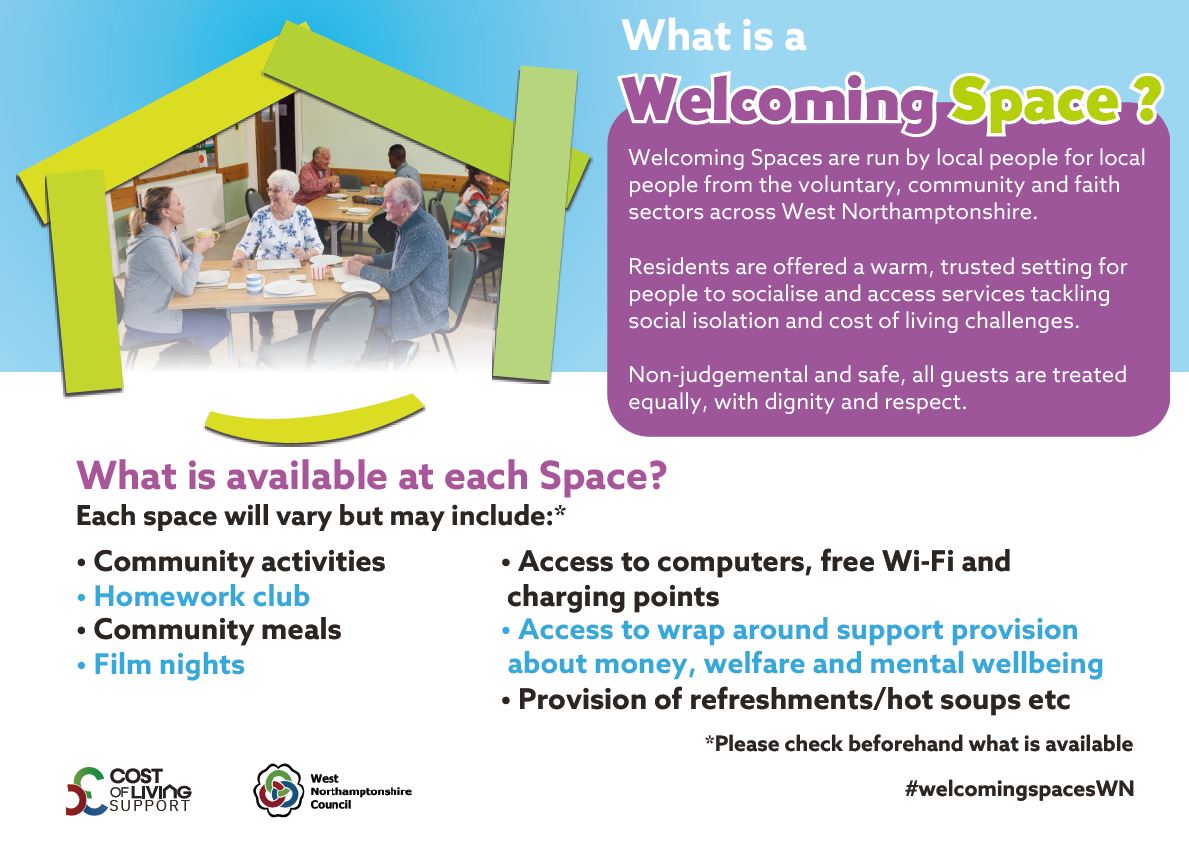 What is a
Welcoming Space ?

Welcoming Spaces are run by local people for local people from the voluntary, community and faith sectors across West Northamptonshire.

Residents are offered a warm, trusted setting for people to socialise and access services tackling social isolation and cost of living challenges.

Non-judgemental and safe, all guests are treated equally, with dignity and respect.

What is available at each Space?
Each space will vary but may include:*

• Community activities
• Homework club
• Community meals
• Film nights

• Access to computers, free Wi-Fi and charging points
• Access to wrap around support provision about money, welfare and mental wellbeing
• Provision of refreshments/hot soups etc

*Please check beforehand what is available

COST OF LIVING SUPPORT

West Northamptonshire Council

#welcomingspacesWN